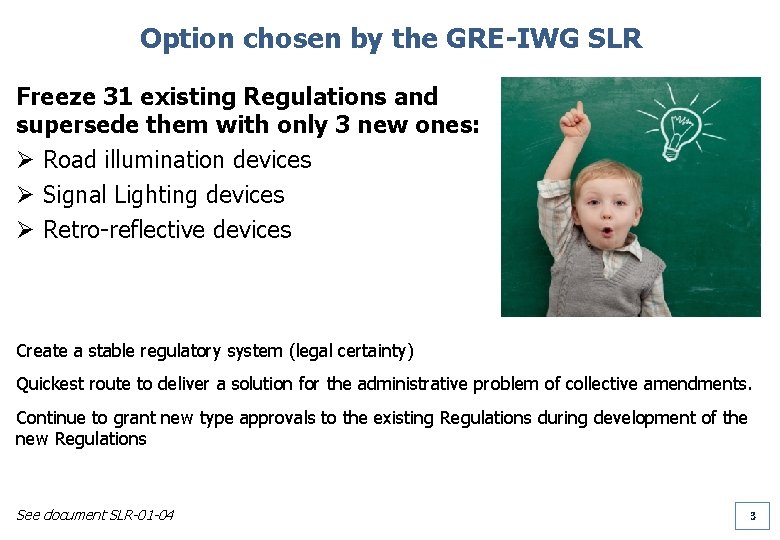 Option chosen by the GRE-IWG SLR

Freeze 31 existing Regulations and supersede them with only 3 new ones:

➢ Road illumination devices
➢ Signal Lighting devices
➢ Retro-reflective devices

Create a stable regulatory system (legal certainty)

Quickest route to deliver a solution for the administrative problem of collective amendments.

Continue to grant new type approvals to the existing Regulations during development of the new Regulations

See document SLR-01-04

3